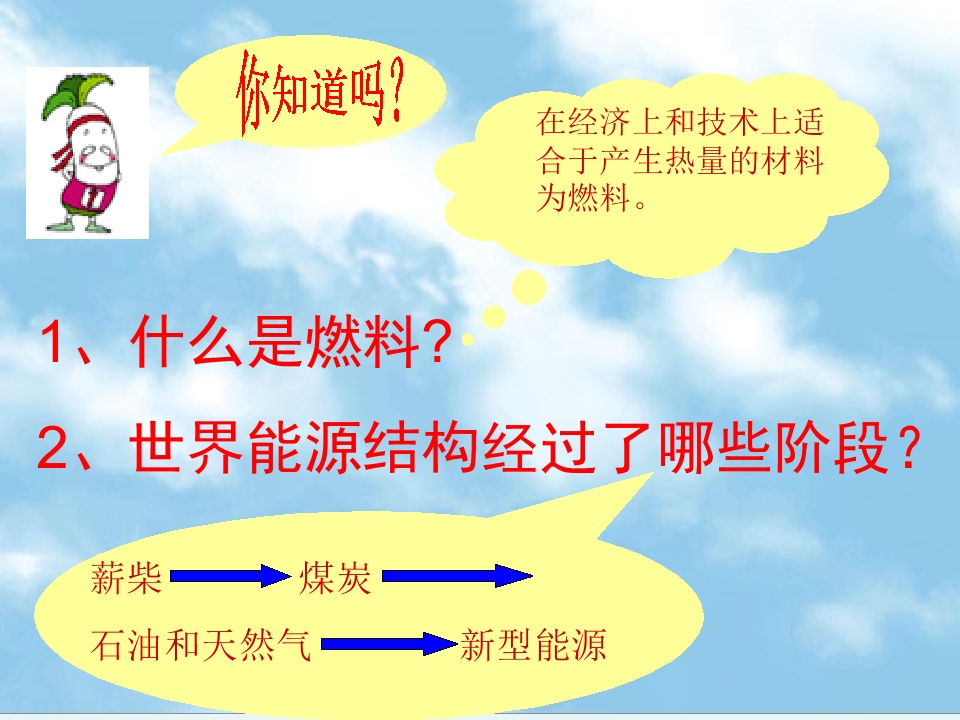 你知道吗?

在经济上和技术上适合于产生热量的材料为燃料。

1、什么是燃料?

2、世界能源结构经过了哪些阶段?

薪柴 → 煤炭 →

石油和天然气 → 新型能源